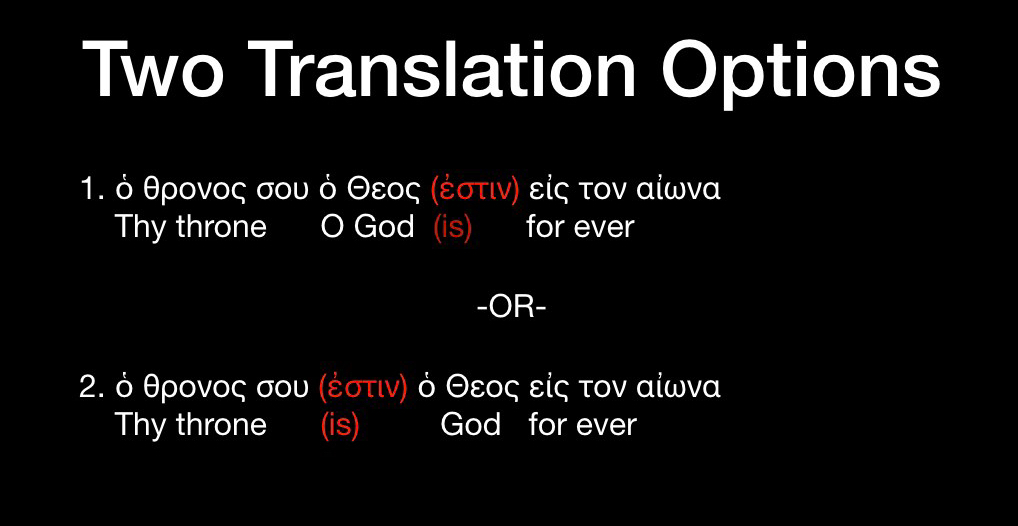 Two Translation Options

1. ὁ θρονος σου ὁ Θεος (ἐστιν) εἰς τον αἰωνα
Thy throne O God (is) for ever

-OR-

2. ὁ θρονος σου (ἐστιν) ὁ Θεος εἰς τον αἰωνα
Thy throne (is) God for ever